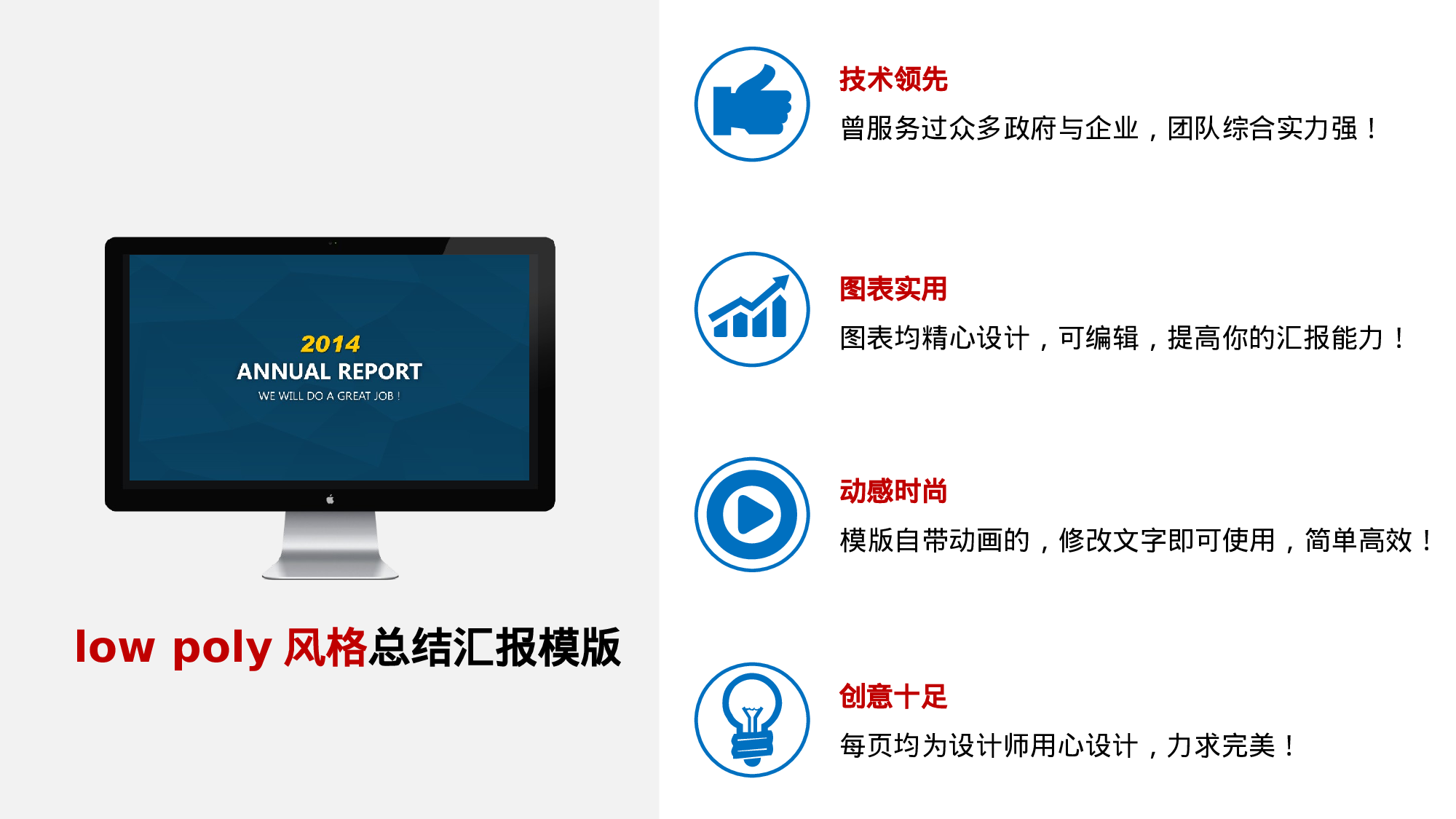 2014
ANNUAL REPORT
WE WILL DO A GREAT JOB !

low poly 风格总结汇报模版

技术领先
曾服务过众多政府与企业，团队综合实力强！

图表实用
图表均精心设计，可编辑，提高你的汇报能力！

动感时尚
模版自带动画的，修改文字即可使用，简单高效！

创意十足
每页均为设计师用心设计，力求完美！